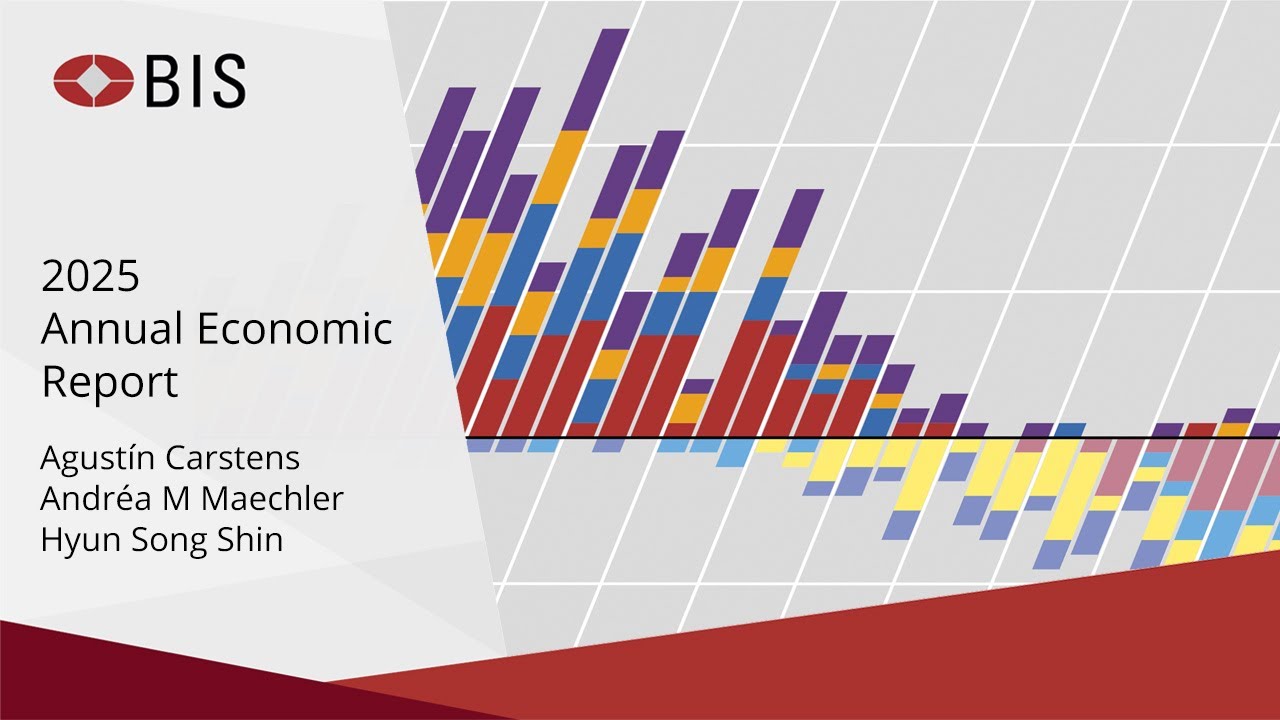 BIS

2025
Annual Economic Report

Agustín Carstens
Andréa M Maechler
Hyun Song Shin